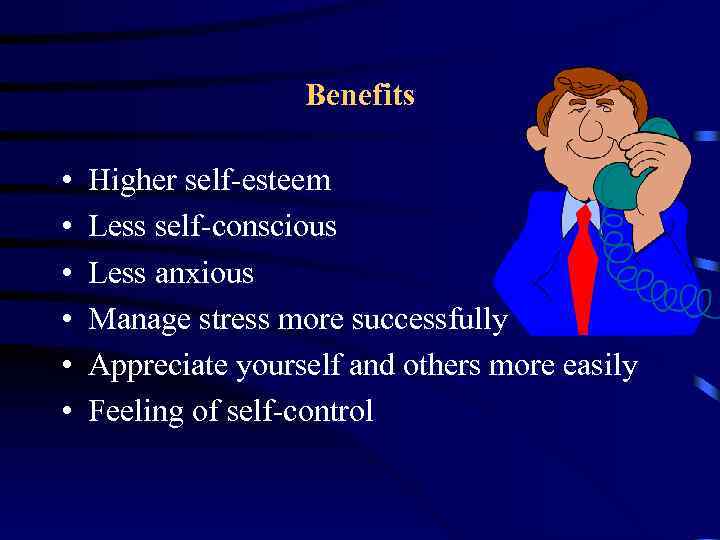 Benefits

• Higher self-esteem
• Less self-conscious
• Less anxious
• Manage stress more successfully
• Appreciate yourself and others more easily
• Feeling of self-control